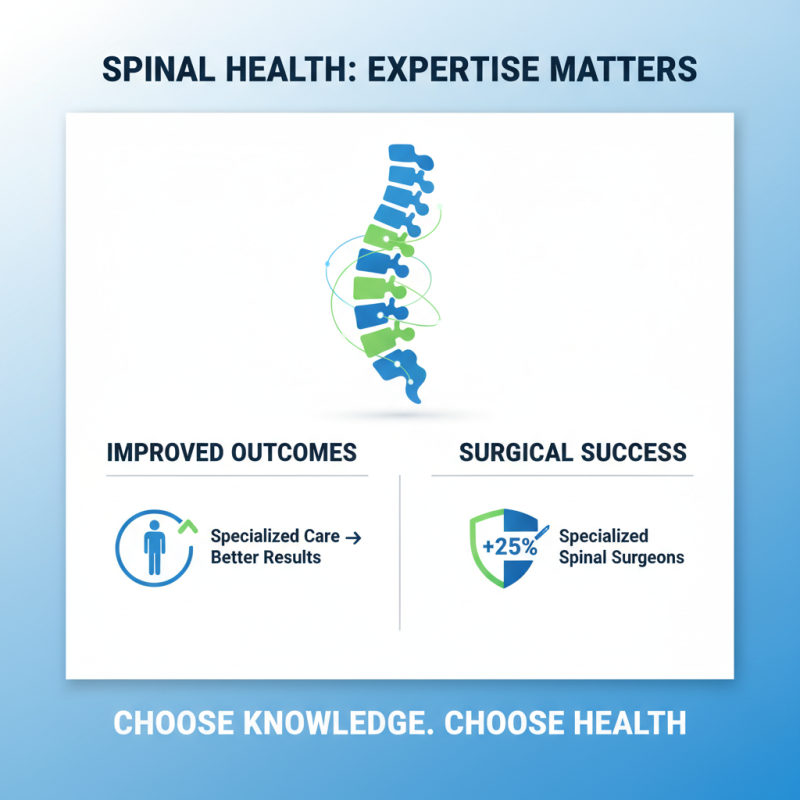 SPINAL HEALTH: EXPERTISE MATTERS

IMPROVED OUTCOMES

Specialized Care → Better Results

SURGICAL SUCCESS

+25%

Specialized Spinal Surgeons

CHOOSE KNOWLEDGE. CHOOSE HEALTH